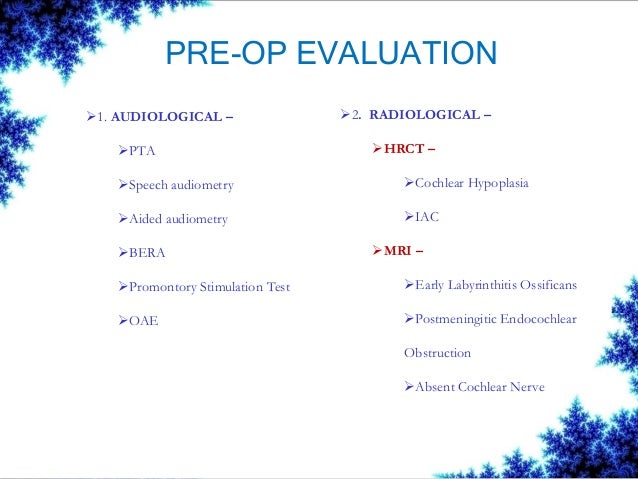 PRE-OP EVALUATION

➢1. AUDIOLOGICAL –

➢PTA

➢Speech audiometry

➢Aided audiometry

➢BERA

➢Promontory Stimulation Test

➢OAE

➢2. RADIOLOGICAL –

➢HRCT –

➢Cochlear Hypoplasia

➢IAC

➢MRI –

➢Early Labyrinthitis Ossificans

➢Postmeningitic Endocochlear Obstruction

➢Absent Cochlear Nerve